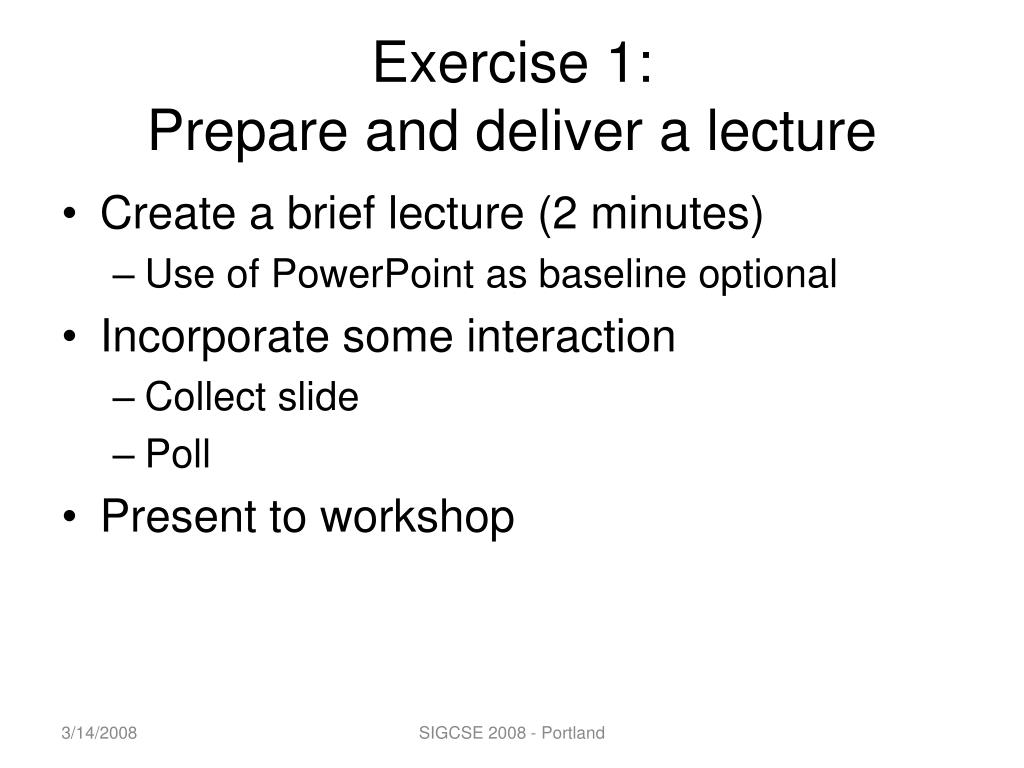 Exercise 1:
Prepare and deliver a lecture

• Create a brief lecture (2 minutes)
– Use of PowerPoint as baseline optional
• Incorporate some interaction
– Collect slide
– Poll
• Present to workshop

3/14/2008

SIGCSE 2008 - Portland